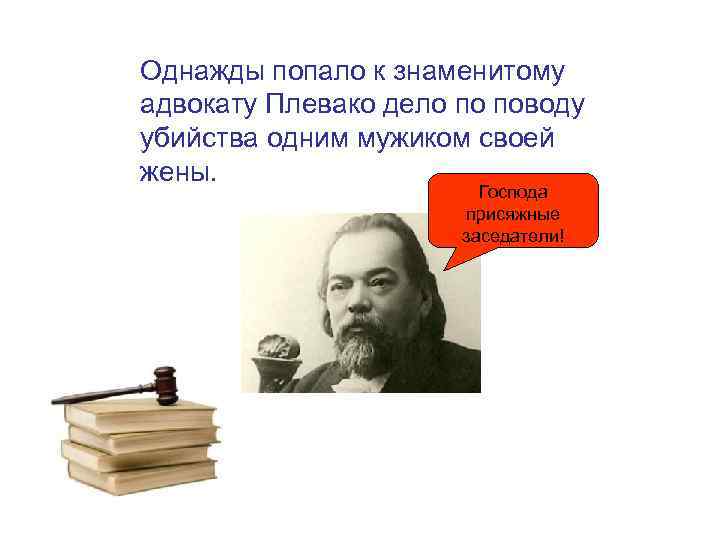 Однажды попало к знаменитому адвокату Плевако дело по поводу убийства одним мужиком своей жены.

Господа присяжные заседатели!